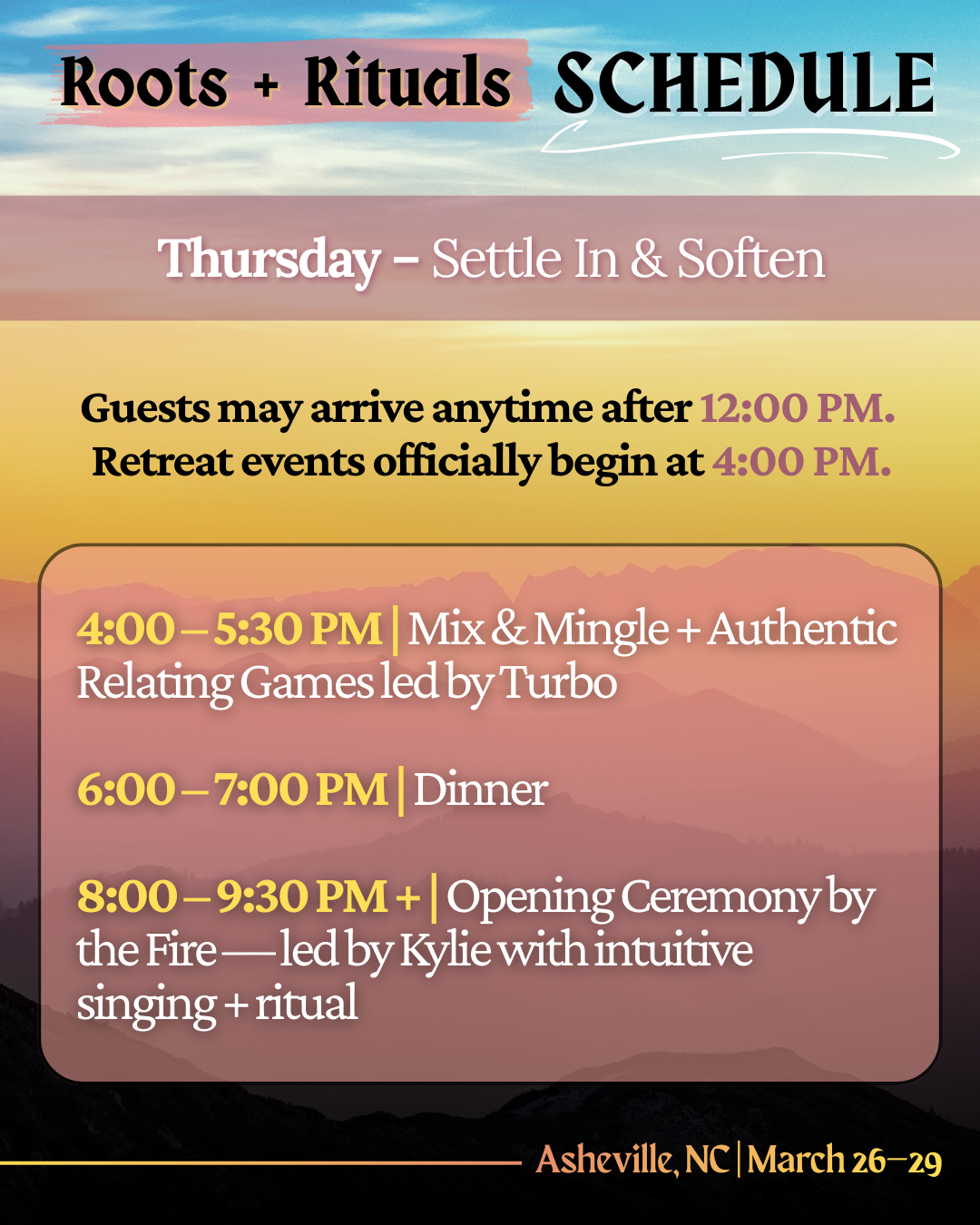 Roots + Rituals SCHEDULE

Thursday – Settle In & Soften

Guests may arrive anytime after 12:00 PM. Retreat events officially begin at 4:00 PM.

4:00 – 5:30 PM | Mix & Mingle + Authentic Relating Games led by Turbo

6:00 – 7:00 PM | Dinner

8:00 – 9:30 PM + | Opening Ceremony by the Fire — led by Kylie with intuitive singing + ritual

Asheville, NC | March 26–29